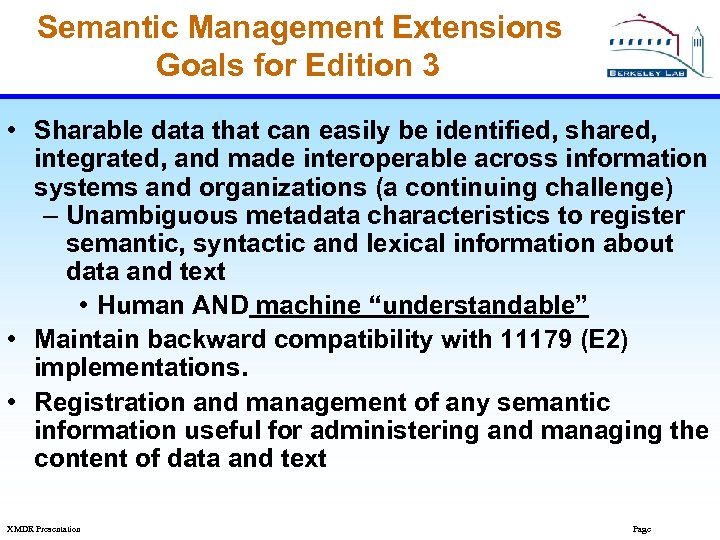 Semantic Management Extensions
Goals for Edition 3

BERKELEY LAB

• Sharable data that can easily be identified, shared, integrated, and made interoperable across information systems and organizations (a continuing challenge)
– Unambiguous metadata characteristics to register semantic, syntactic and lexical information about data and text
• Human AND machine "understandable"
• Maintain backward compatibility with 11179 (E2) implementations.
• Registration and management of any semantic information useful for administering and managing the content of data and text

XMDR Presentation

Page